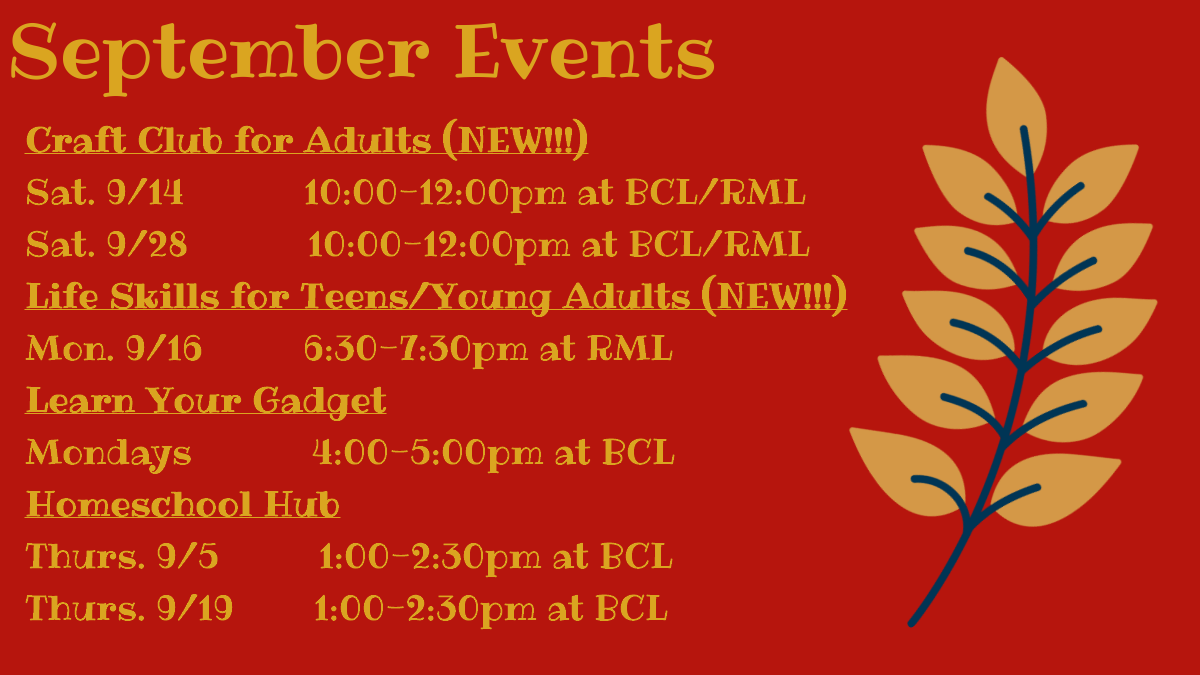 September Events

Craft Club for Adults (NEW!!!)
Sat. 9/14 10:00-12:00pm at BCL/RML
Sat. 9/28 10:00-12:00pm at BCL/RML

Life Skills for Teens/Young Adults (NEW!!!)
Mon. 9/16 6:30-7:30pm at RML

Learn Your Gadget
Mondays 4:00-5:00pm at BCL

Homeschool Hub
Thurs. 9/5 1:00-2:30pm at BCL
Thurs. 9/19 1:00-2:30pm at BCL